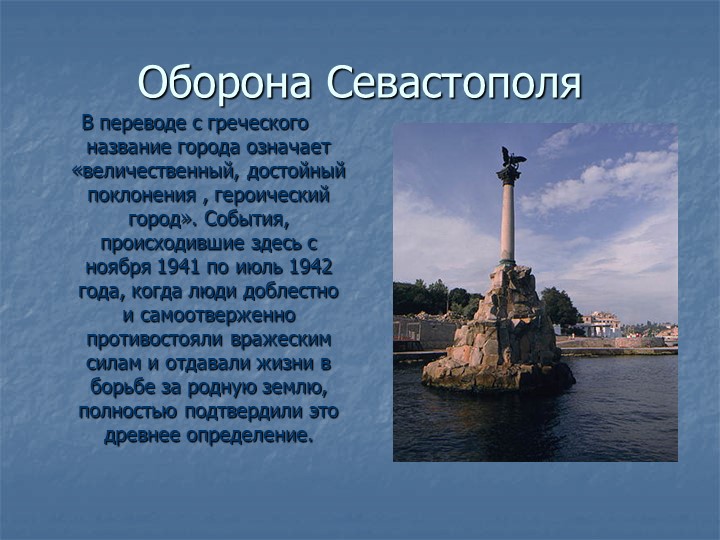 Оборона Севастополя

В переводе с греческого название города означает «величественный, достойный поклонения , героический город». События, происходившие здесь с ноября 1941 по июль 1942 года, когда люди доблестно и самоотверженно противостояли вражеским силам и отдавали жизни в борьбе за родную землю, полностью подтвердили это древнее определение.